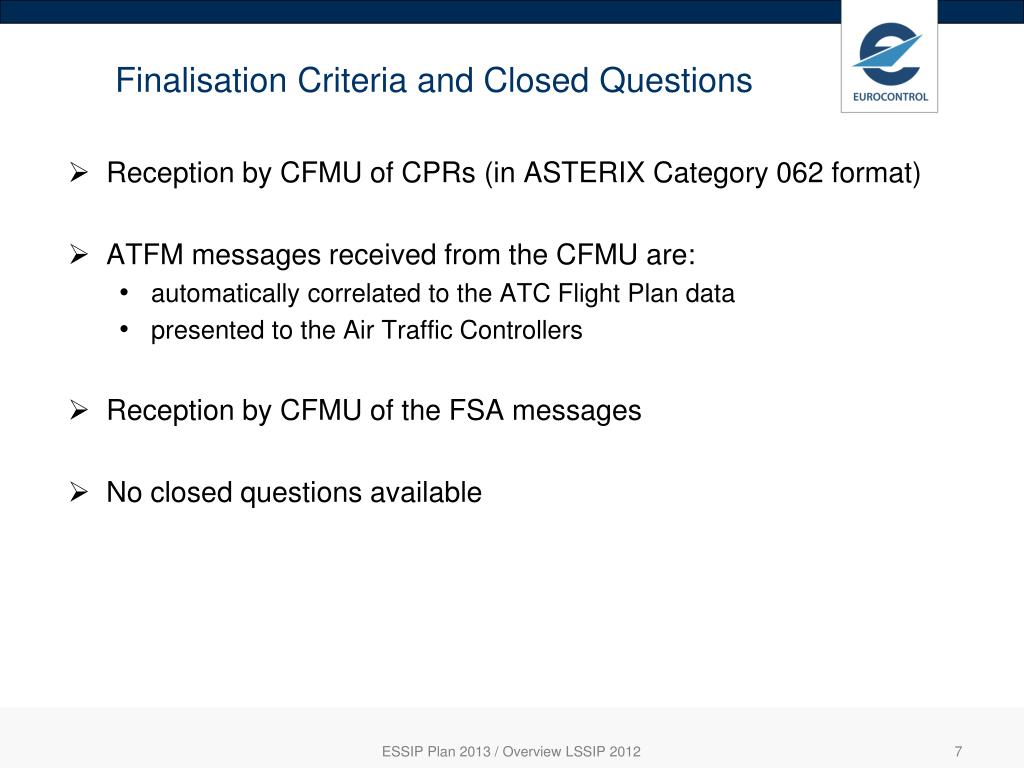 Finalisation Criteria and Closed Questions

EUROCONTROL

➢ Reception by CFMU of CPRs (in ASTERIX Category 062 format)

➢ ATFM messages received from the CFMU are:
• automatically correlated to the ATC Flight Plan data
• presented to the Air Traffic Controllers

➢ Reception by CFMU of the FSA messages

➢ No closed questions available

ESSIP Plan 2013 / Overview LSSIP 2012

7